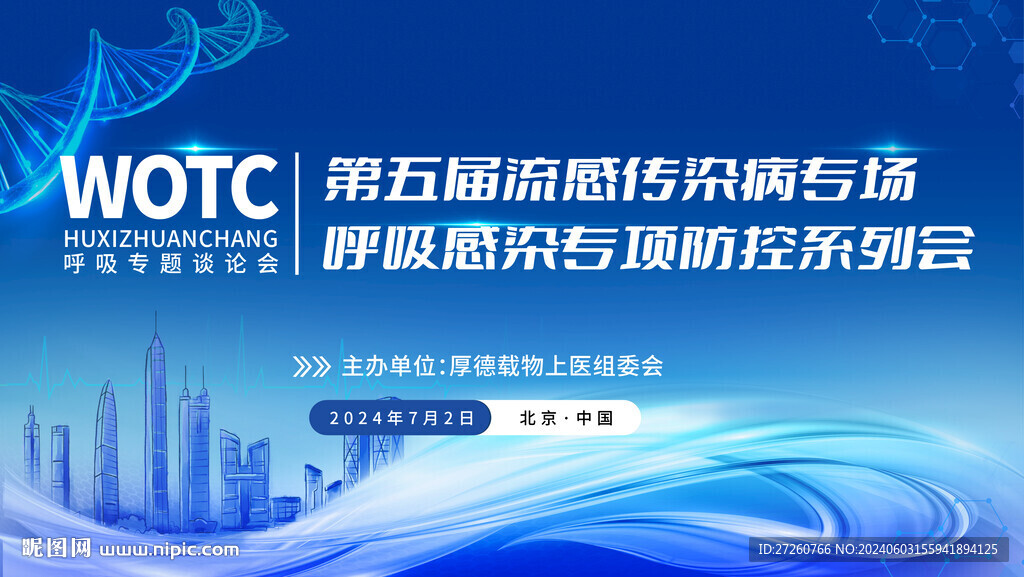 WOTC
HUXIZHUANCHANG
呼吸专题谈论会

第五届流感传染病专场
呼吸感染专项防控系列会

主办单位：厚德载物上医组委会

2024年7月2日
北京·中国

昵图网 www.nipic.com
ID:27260766 NO:20240603155941894125